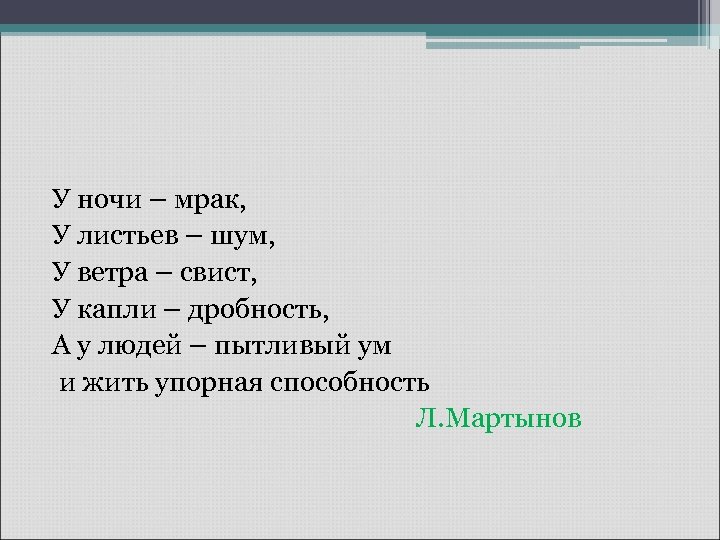 У ночи – мрак,
У листьев – шум,
У ветра – свист,
У капли – дробность,
А у людей – пытливый ум
и жить упорная способность
Л.Мартынов